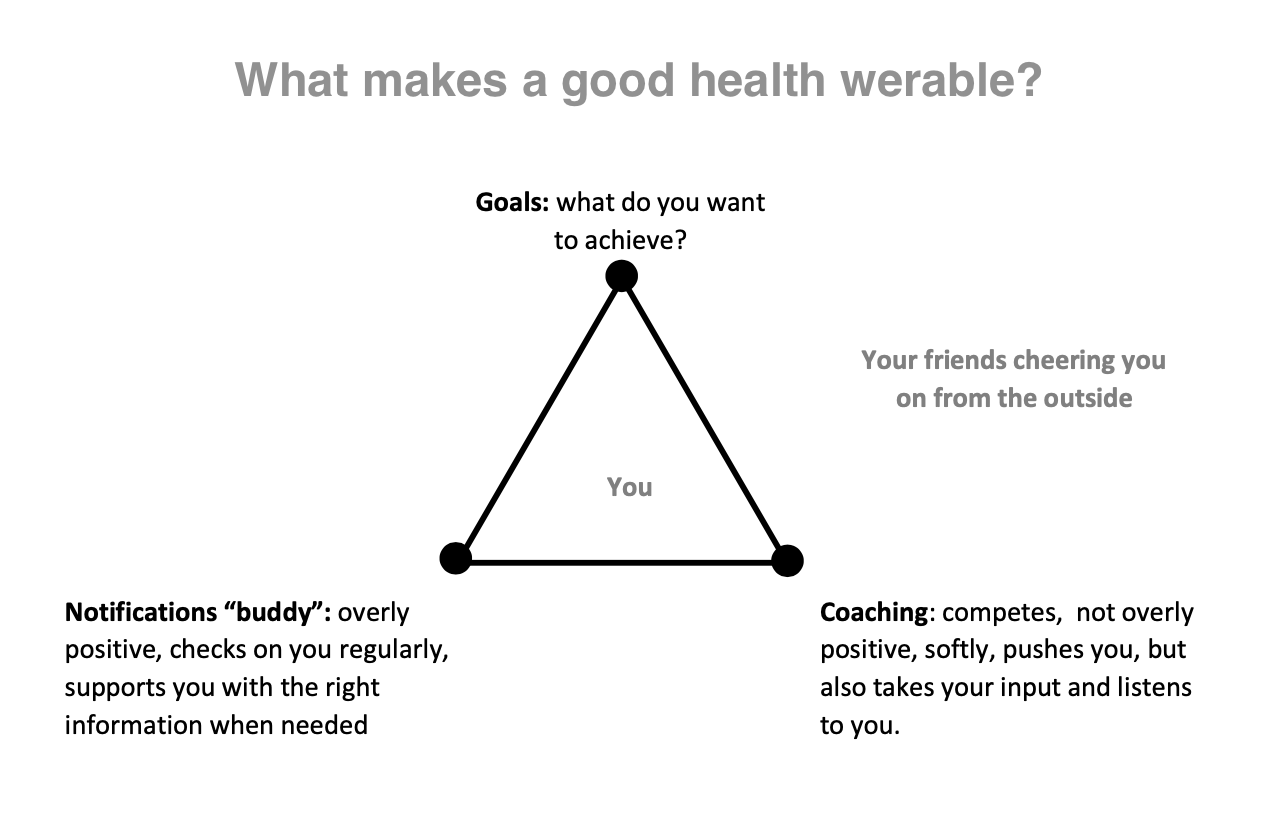 What makes a good health werable?

Goals: what do you want to achieve?

Your friends cheering you on from the outside

You

Notifications “buddy”: overly positive, checks on you regularly, supports you with the right information when needed

Coaching: competes,  not overly positive, softly, pushes you, but also takes your input and listens to you.